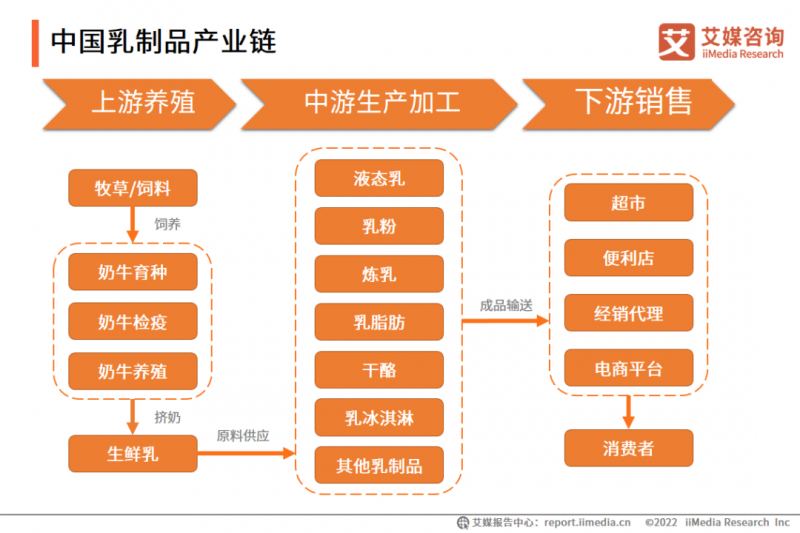 中国乳制品产业链

艾 艾媒咨询 iiMedia Research

上游养殖

中游生产加工

下游销售

牧草/饲料

饲养

奶牛育种

奶牛检疫

奶牛养殖

挤奶

生鲜乳

原料供应

液态乳

乳粉

炼乳

乳脂肪

干酪

乳冰淇淋

其他乳制品

成品输送

超市

便利店

经销代理

电商平台

消费者

艾媒报告中心：report.iimedia.cn ©2022 iiMedia Research Inc